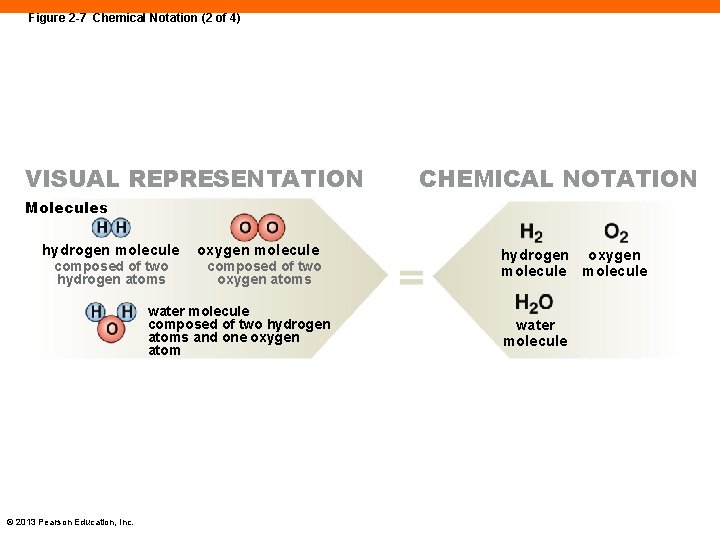 Figure 2-7 Chemical Notation (2 of 4)

VISUAL REPRESENTATION

Molecules

H H

hydrogen molecule
composed of two hydrogen atoms

O O

oxygen molecule
composed of two oxygen atoms

H H O

water molecule
composed of two hydrogen atoms and one oxygen atom

=

CHEMICAL NOTATION

$H_2$
hydrogen molecule

$O_2$
oxygen molecule

$H_2O$
water molecule

© 2013 Pearson Education, Inc.